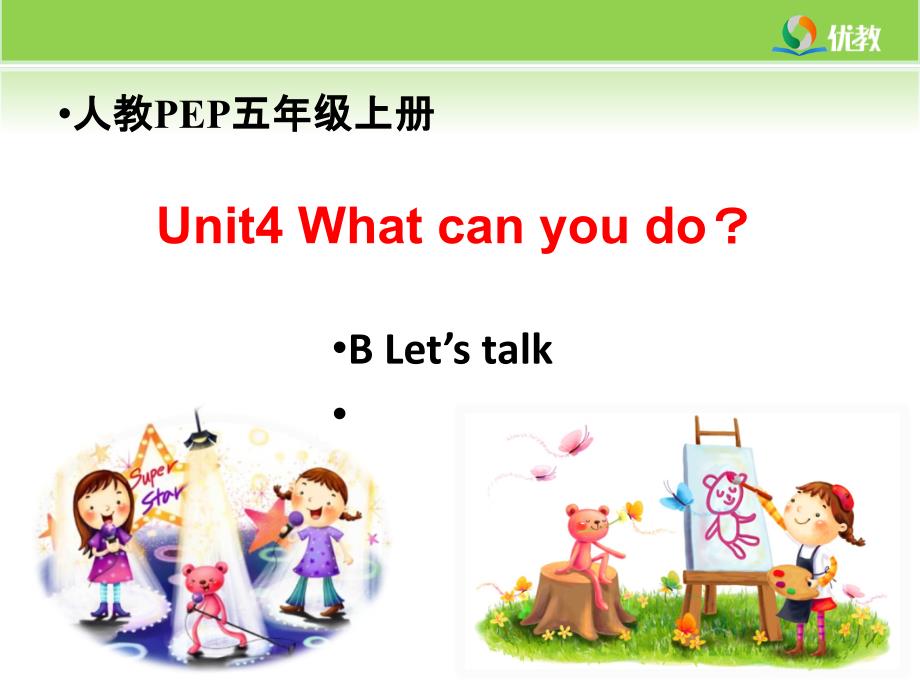 优教

•人教PEP五年级上册

Unit4 What can you do？

•B Let’s talk

•

Super Star